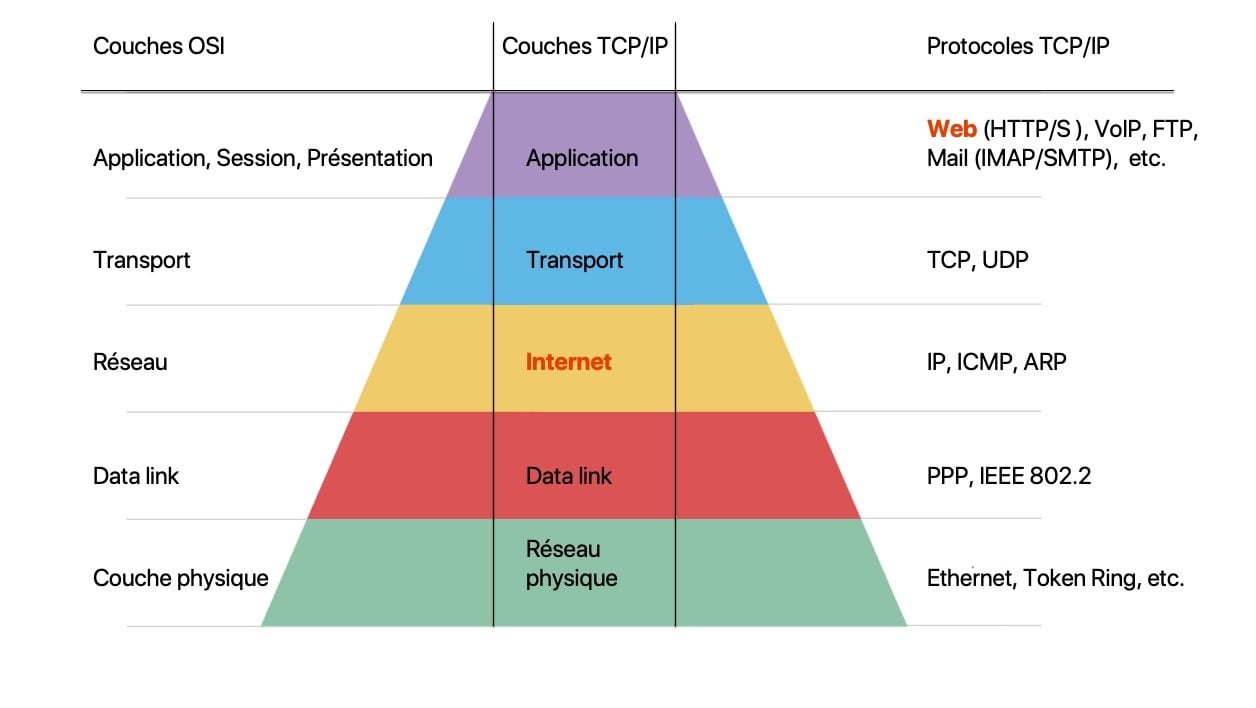 | Couches OSI | Couches TCP/IP | Protocoles TCP/IP |
|---|---|---|
| Application, Session, Présentation | Application | Web (HTTP/S ), VoIP, FTP, Mail (IMAP/SMTP), etc. |
| Transport | Transport | TCP, UDP |
| Réseau | Internet | IP, ICMP, ARP |
| Data link | Data link | PPP, IEEE 802.2 |
| Couche physique | Réseau physique | Ethernet, Token Ring, etc. |